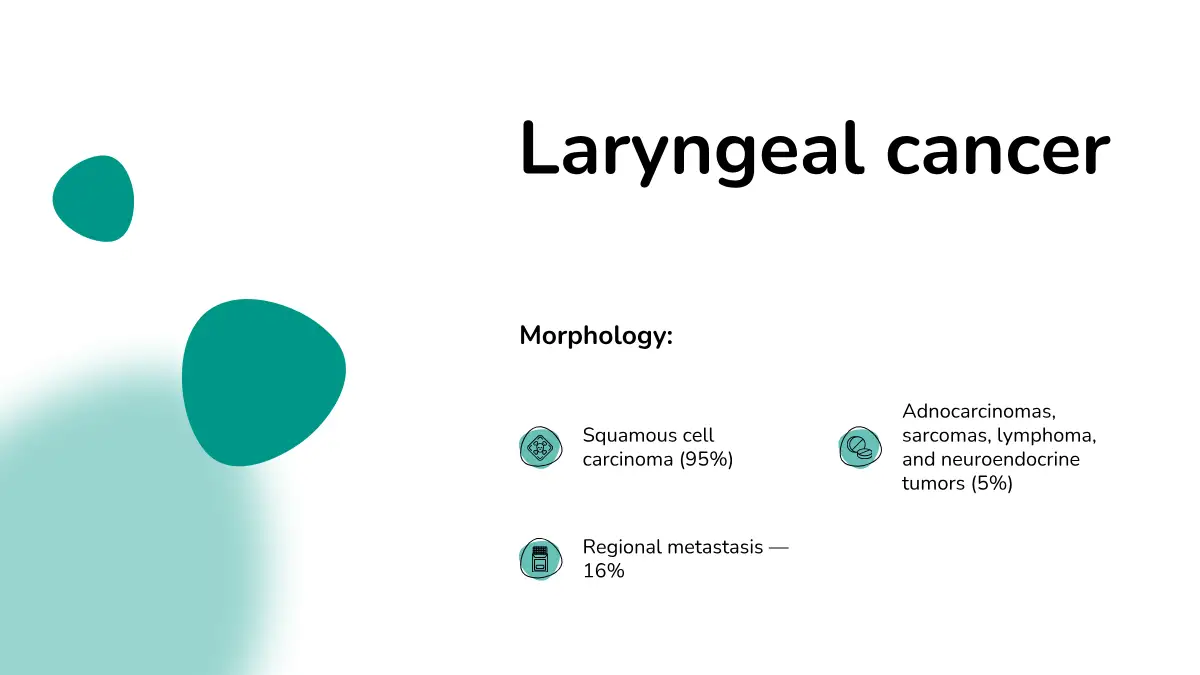 Laryngeal cancer

Morphology:

Squamous cell carcinoma (95%)

Adnocarcinomas, sarcomas, lymphoma, and neuroendocrine tumors (5%)

Regional metastasis — 16%